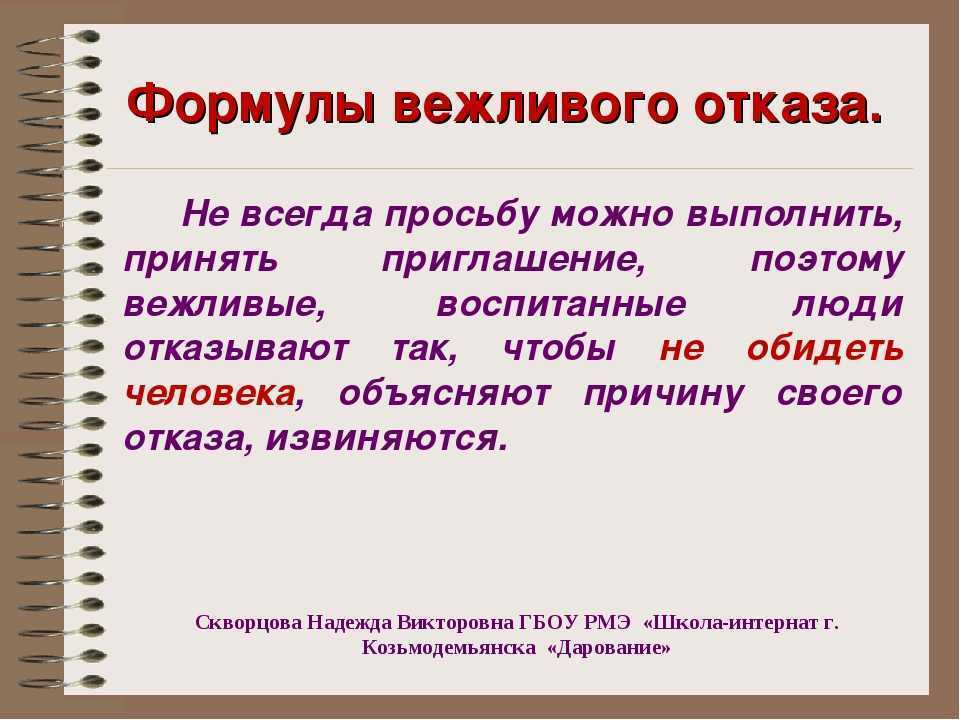 Формулы вежливого отказа.

Не всегда просьбу можно выполнить, принять приглашение, поэтому вежливые, воспитанные люди отказывают так, чтобы не обидеть человека, объясняют причину своего отказа, извиняются.

Скворцова Надежда Викторовна ГБОУ РМЭ «Школа-интернат г. Козьмодемьянска «Дарование»